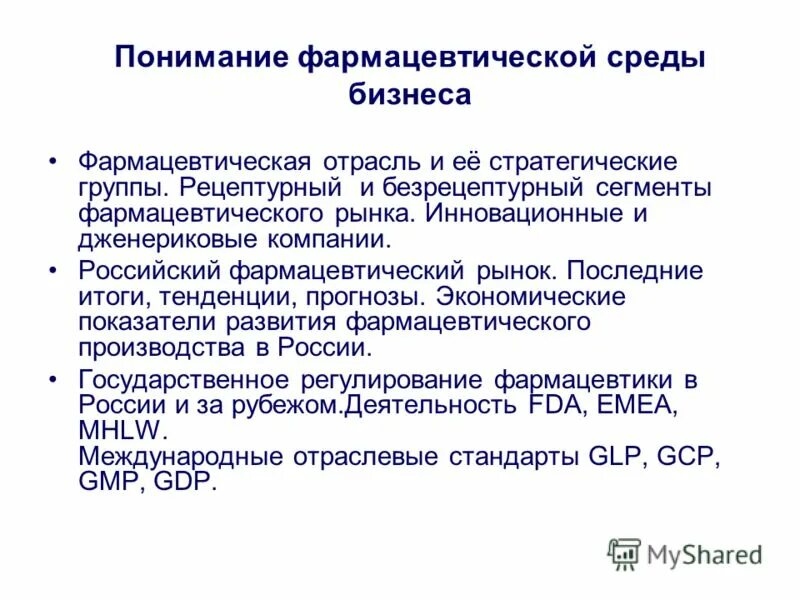 Понимание фармацевтической среды бизнеса

• Фармацевтическая отрасль и её стратегические группы. Рецептурный и безрецептурный сегменты фармацевтического рынка. Инновационные и дженериковые компании.
• Российский фармацевтический рынок. Последние итоги, тенденции, прогнозы. Экономические показатели развития фармацевтического производства в России.
• Государственное регулирование фармацевтики в России и за рубежом.Деятельность FDA, EMEA, MHLW.
Международные отраслевые стандарты GLP, GCP, GMP, GDP.

MyShared